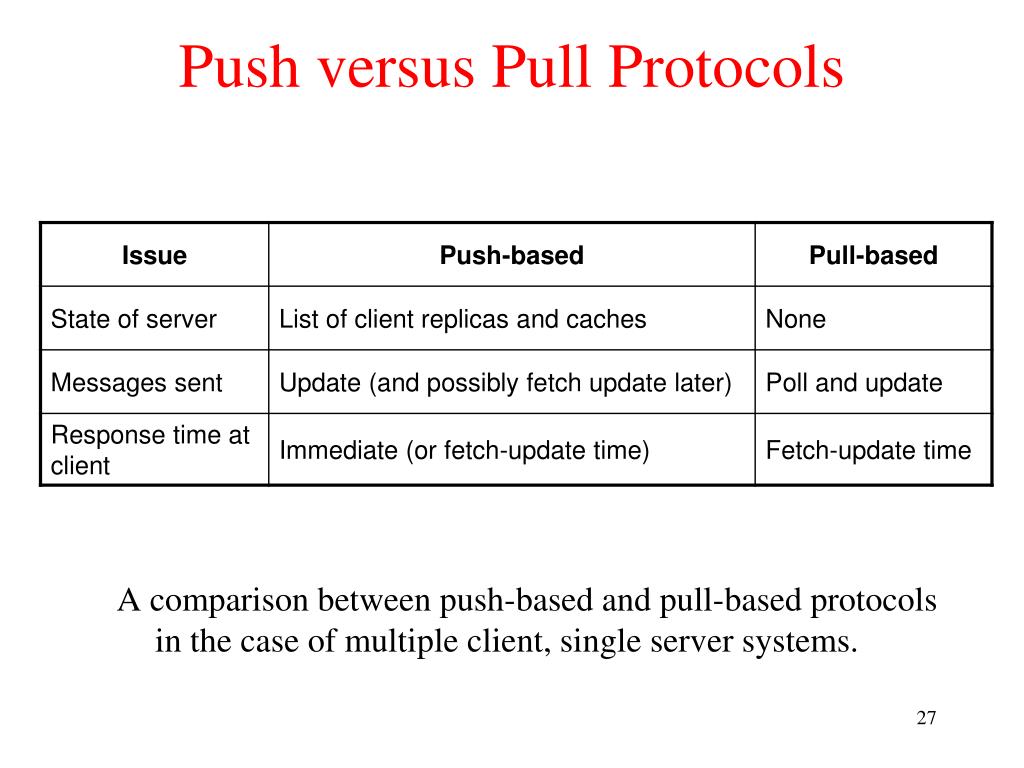 Push versus Pull Protocols

| Issue | Push-based | Pull-based |
|---|---|---|
| State of server | List of client replicas and caches | None |
| Messages sent | Update (and possibly fetch update later) | Poll and update |
| Response time at client | Immediate (or fetch-update time) | Fetch-update time |

A comparison between push-based and pull-based protocols in the case of multiple client, single server systems.

27